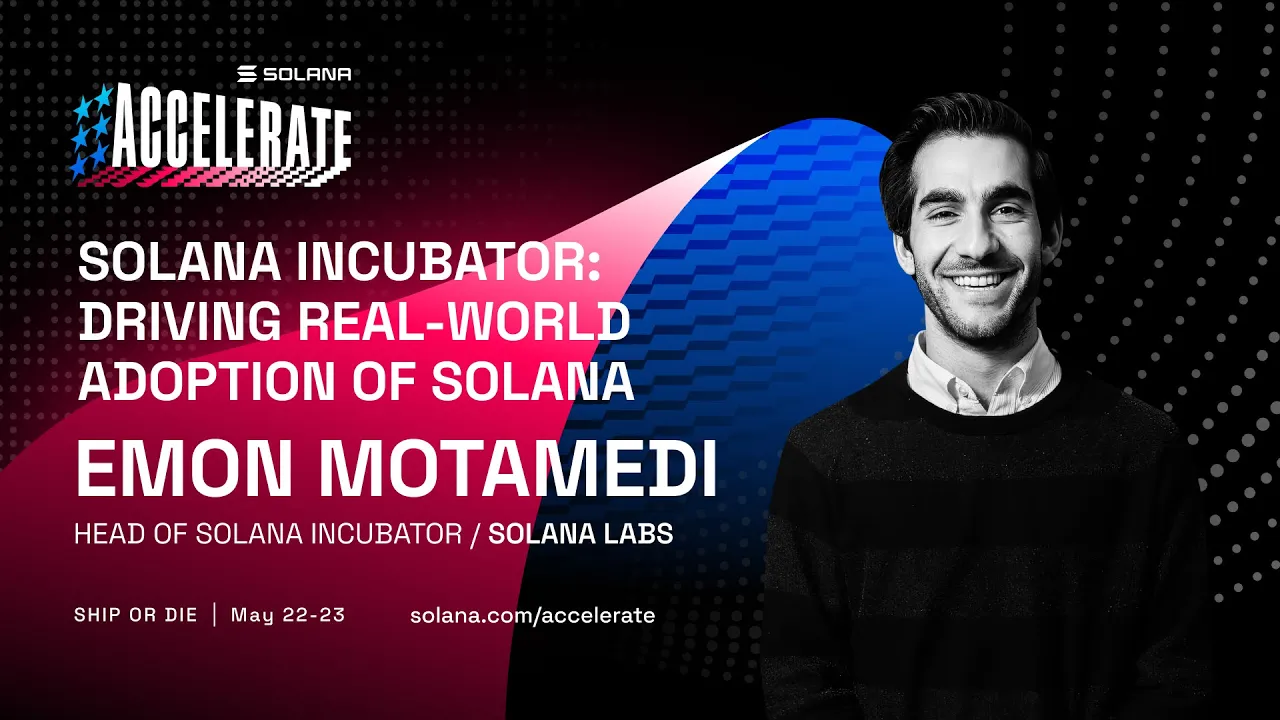 SOLANA
ACCELERATE

SOLANA INCUBATOR: DRIVING REAL-WORLD ADOPTION OF SOLANA

EMON MOTAMEDI

HEAD OF SOLANA INCUBATOR / SOLANA LABS

SHIP OR DIE | May 22-23 solana.com/accelerate